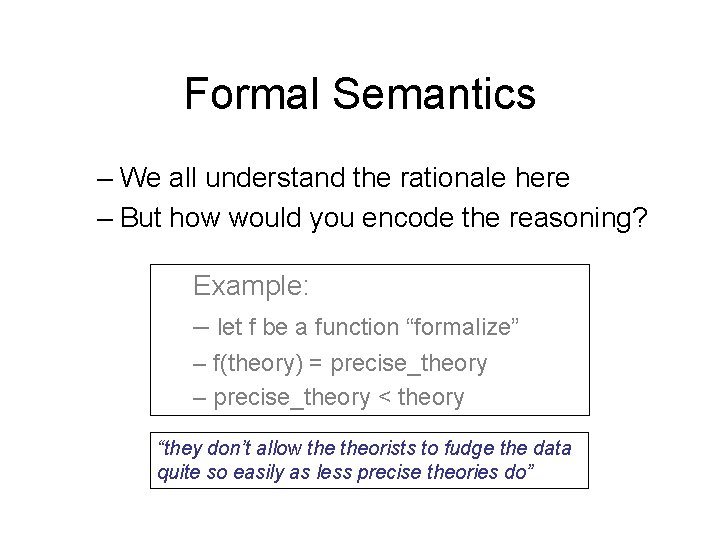 Formal Semantics

– We all understand the rationale here
– But how would you encode the reasoning?

Example:
– let f be a function “formalize”
– f(theory) = precise_theory
– precise_theory < theory

“they don’t allow the theorists to fudge the data quite so easily as less precise theories do”